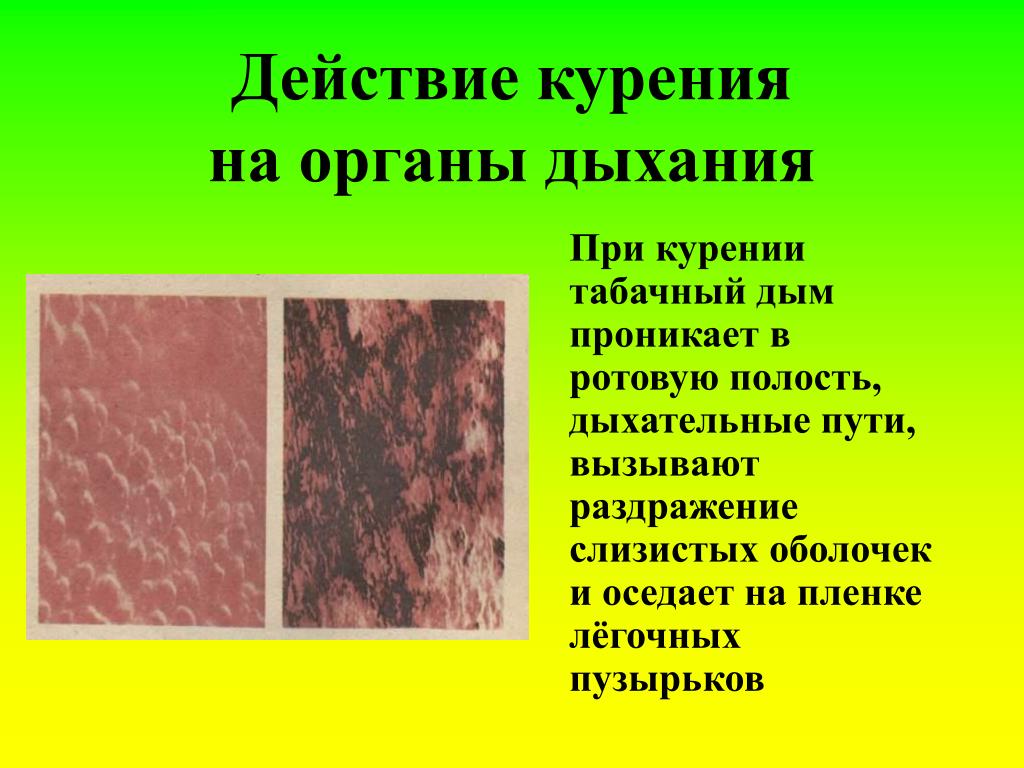 Действие курения на органы дыхания

При курении табачный дым проникает в ротовую полость, дыхательные пути, вызывают раздражение слизистых оболочек и оседает на пленке лёгочных пузырьков